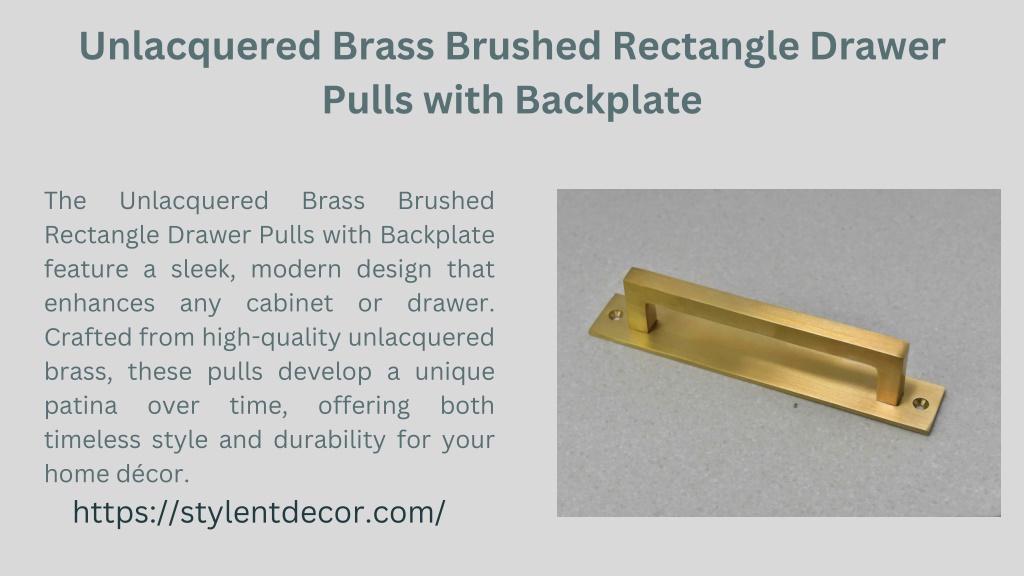 Unlacquered Brass Brushed Rectangle Drawer Pulls with Backplate

The Unlacquered Brass Brushed Rectangle Drawer Pulls with Backplate feature a sleek, modern design that enhances any cabinet or drawer. Crafted from high-quality unlacquered brass, these pulls develop a unique patina over time, offering both timeless style and durability for your home décor.

https://stylentdecor.com/